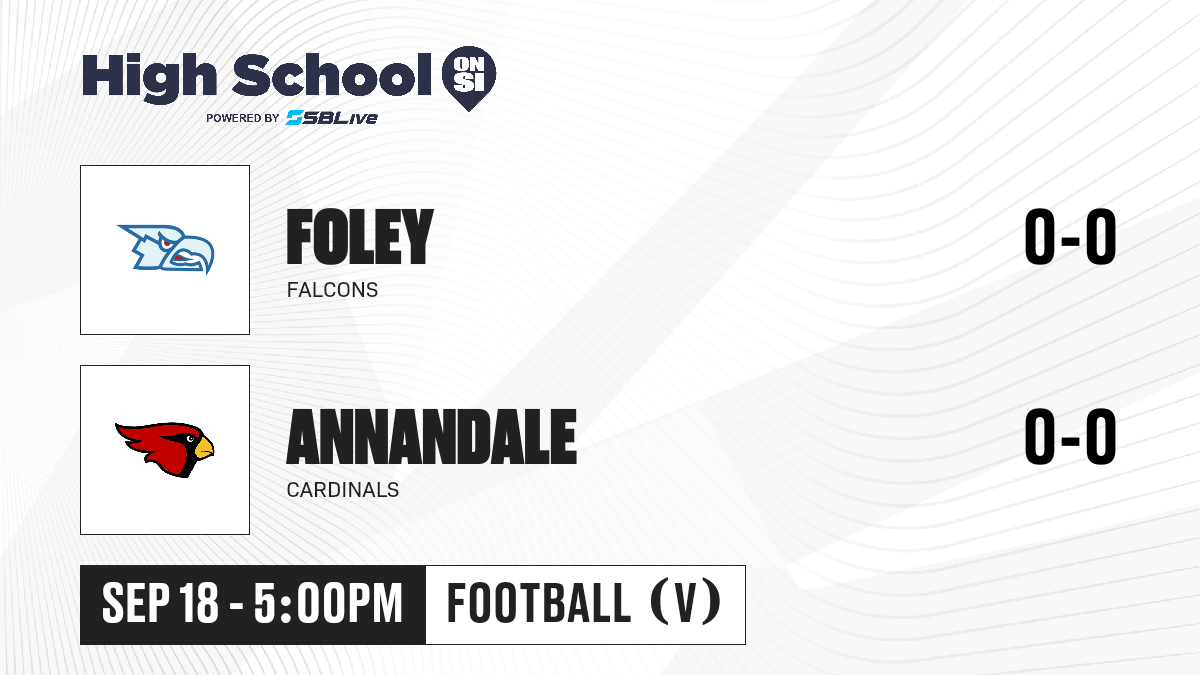 High School ON SI
POWERED BY SBLive

FOLEY
FALCONS
0-0

ANNANDALE
CARDINALS
0-0

SEP 18 - 5:00PM
FOOTBALL (V)